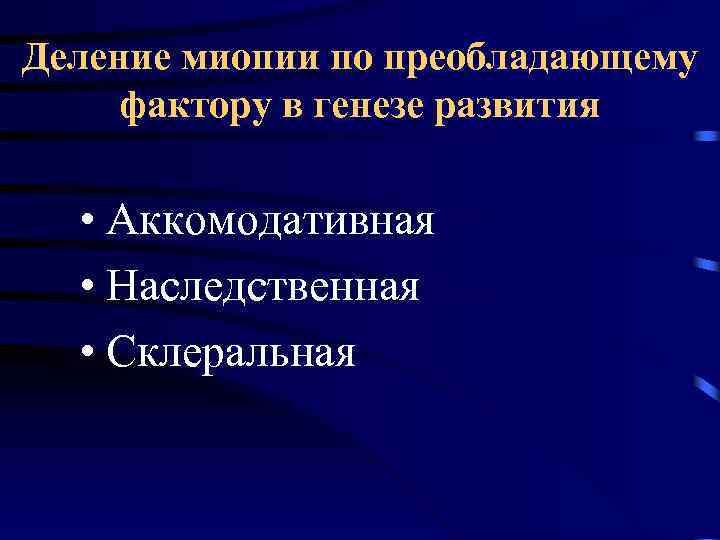 Деление миопии по преобладающему фактору в генезе развития

• Аккомодативная
• Наследственная
• Склеральная